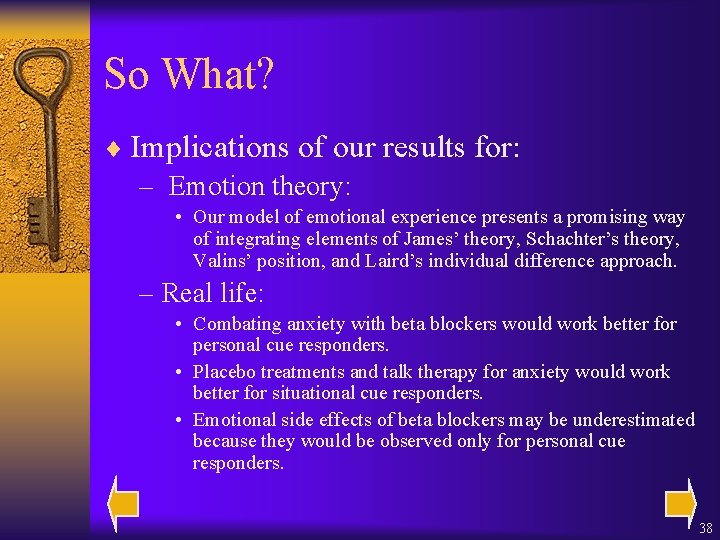 So What?

♦ Implications of our results for:

– Emotion theory:

• Our model of emotional experience presents a promising way of integrating elements of James' theory, Schachter's theory, Valins' position, and Laird's individual difference approach.

– Real life:

• Combating anxiety with beta blockers would work better for personal cue responders.

• Placebo treatments and talk therapy for anxiety would work better for situational cue responders.

• Emotional side effects of beta blockers may be underestimated because they would be observed only for personal cue responders.

38